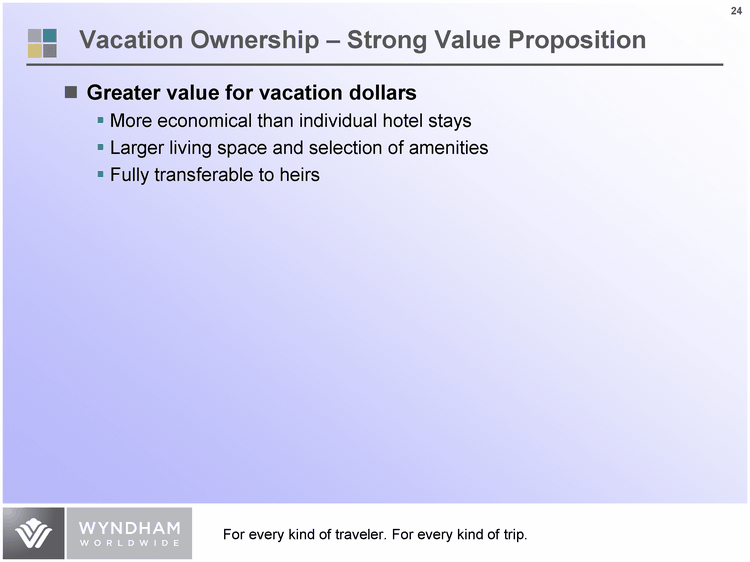 24

Vacation Ownership – Strong Value Proposition

Greater value for vacation dollars

More economical than individual hotel stays

Larger living space and selection of amenities

Fully transferable to heirs

WYNDHAM WORLDWIDE

For every kind of traveler. For every kind of trip.